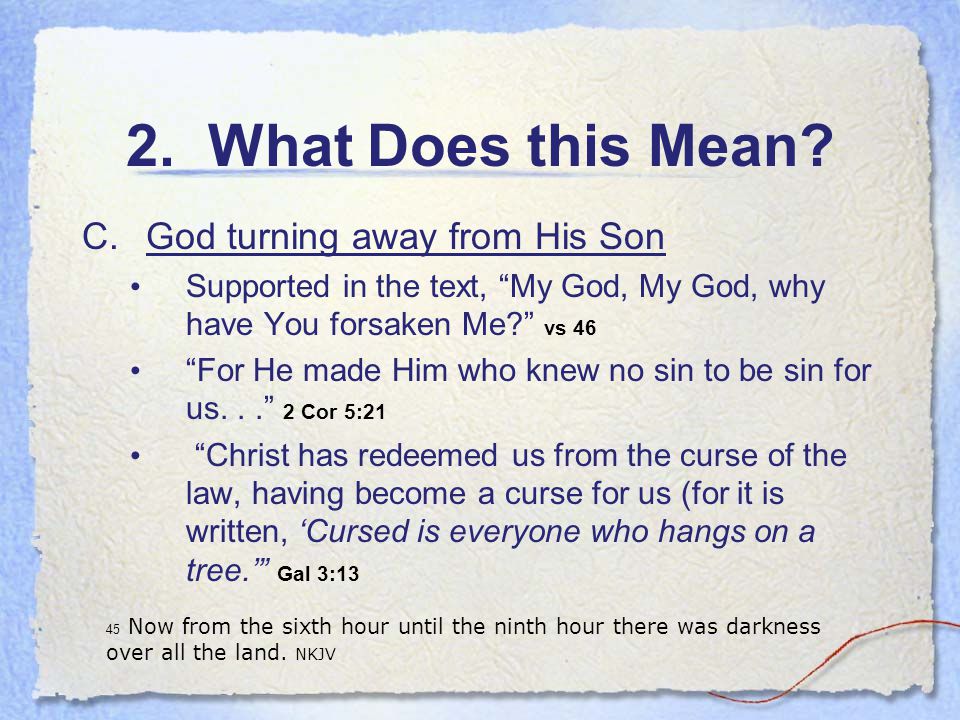 2. What Does this Mean?

C. God turning away from His Son

• Supported in the text, “My God, My God, why have You forsaken Me?” vs 46

• “For He made Him who knew no sin to be sin for us. . .” 2 Cor 5:21

• “Christ has redeemed us from the curse of the law, having become a curse for us (for it is written, ‘Cursed is everyone who hangs on a tree.’” Gal 3:13

45 Now from the sixth hour until the ninth hour there was darkness over all the land. NKJV